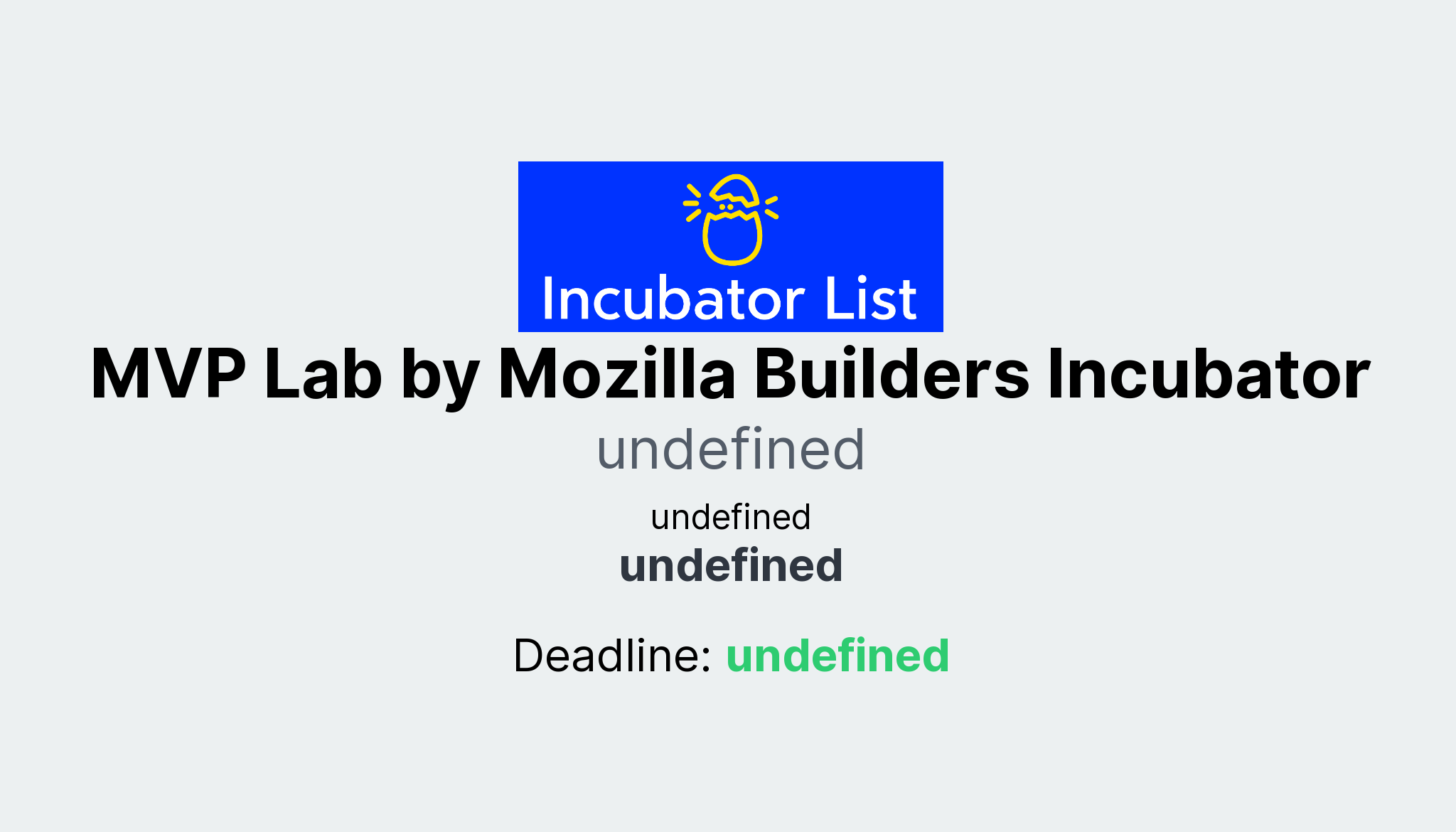 Incubator List

MVP Lab by Mozilla Builders Incubator

undefined

undefined

undefined

Deadline: undefined